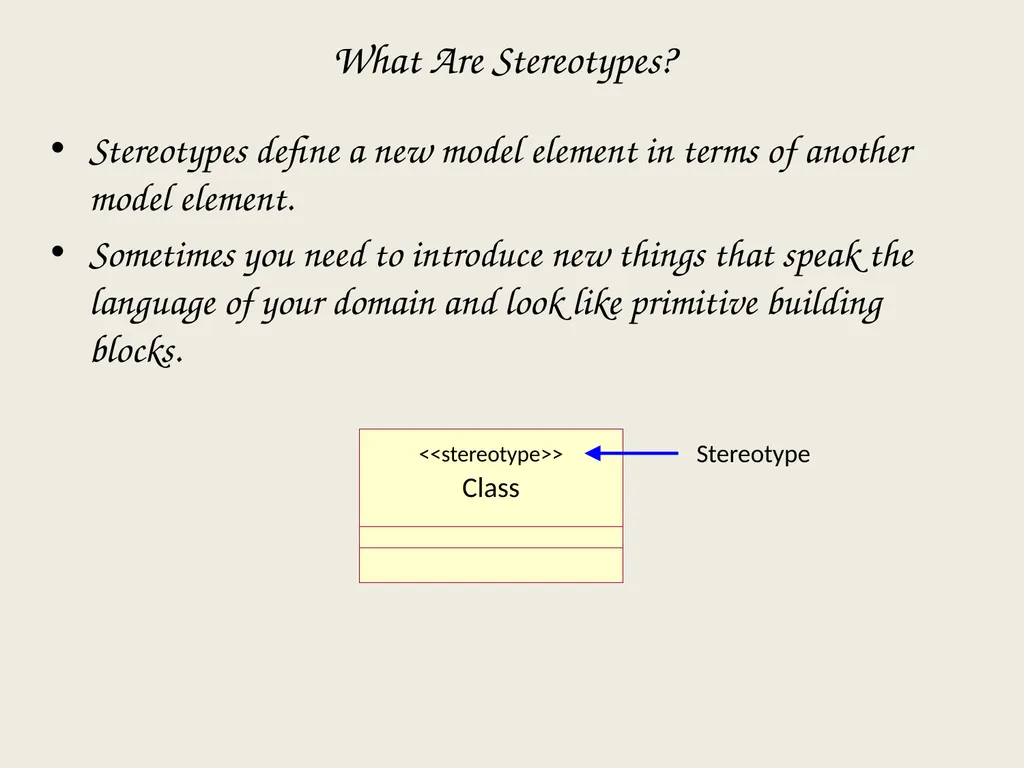 What Are Stereotypes?

• Stereotypes define a new model element in terms of another model element.

• Sometimes you need to introduce new things that speak the language of your domain and look like primitive building blocks.

<<stereotype>>
Class

Stereotype